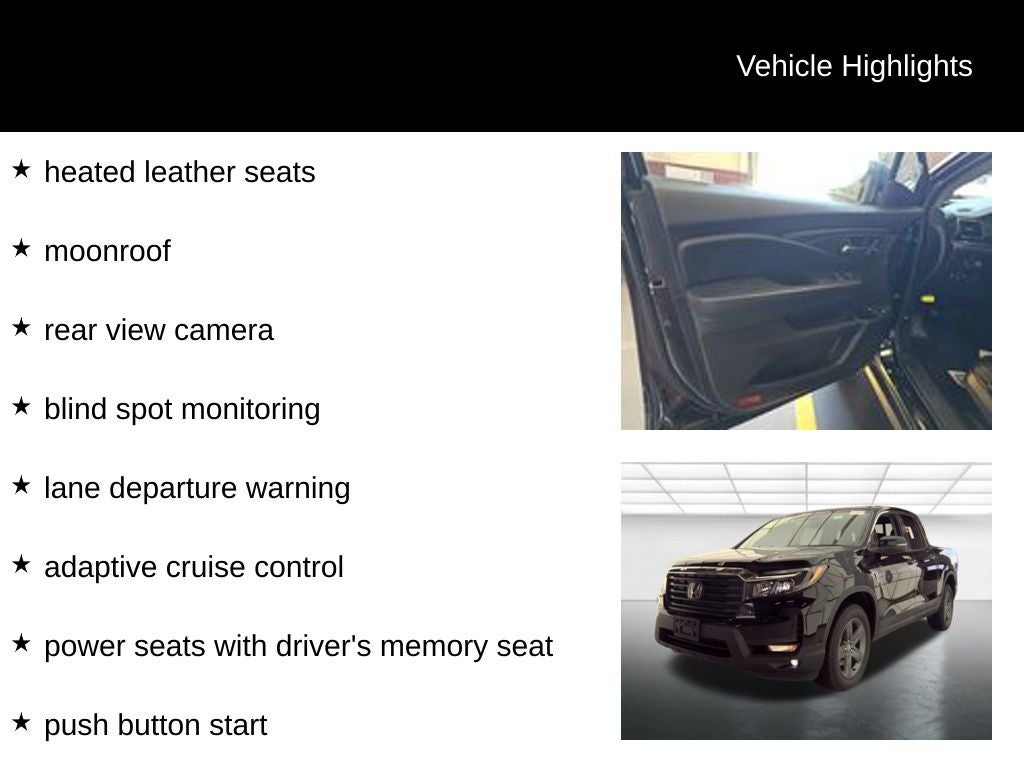 Vehicle Highlights

★ heated leather seats

★ moonroof

★ rear view camera

★ blind spot monitoring

★ lane departure warning

★ adaptive cruise control

★ power seats with driver's memory seat

★ push button start